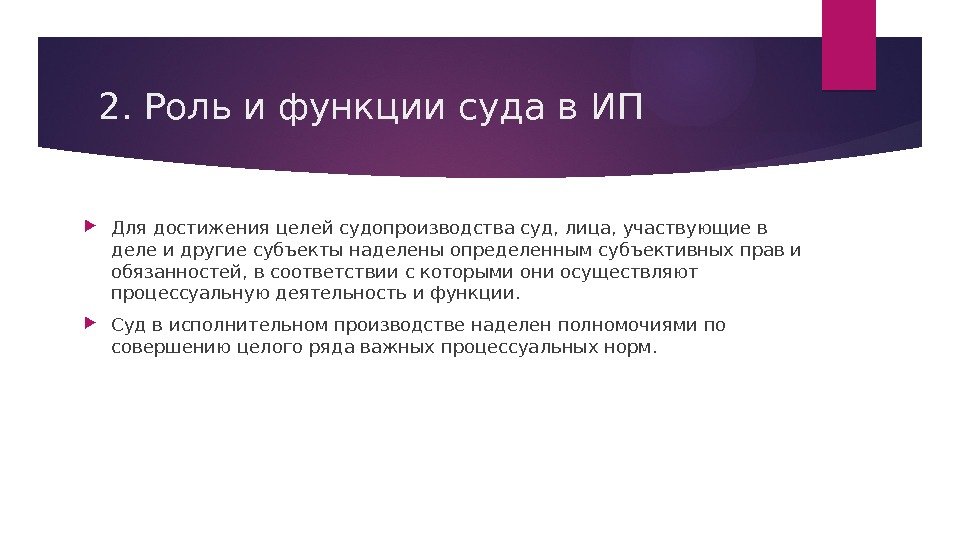 2. Роль и функции суда в ИП

Для достижения целей судопроизводства суд, лица, участвующие в деле и другие субъекты наделены определенным субъективных прав и обязанностей, в соответствии с которыми они осуществляют процессуальную деятельность и функции.

Суд в исполнительном производстве наделен полномочиями по совершению целого ряда важных процессуальных норм.